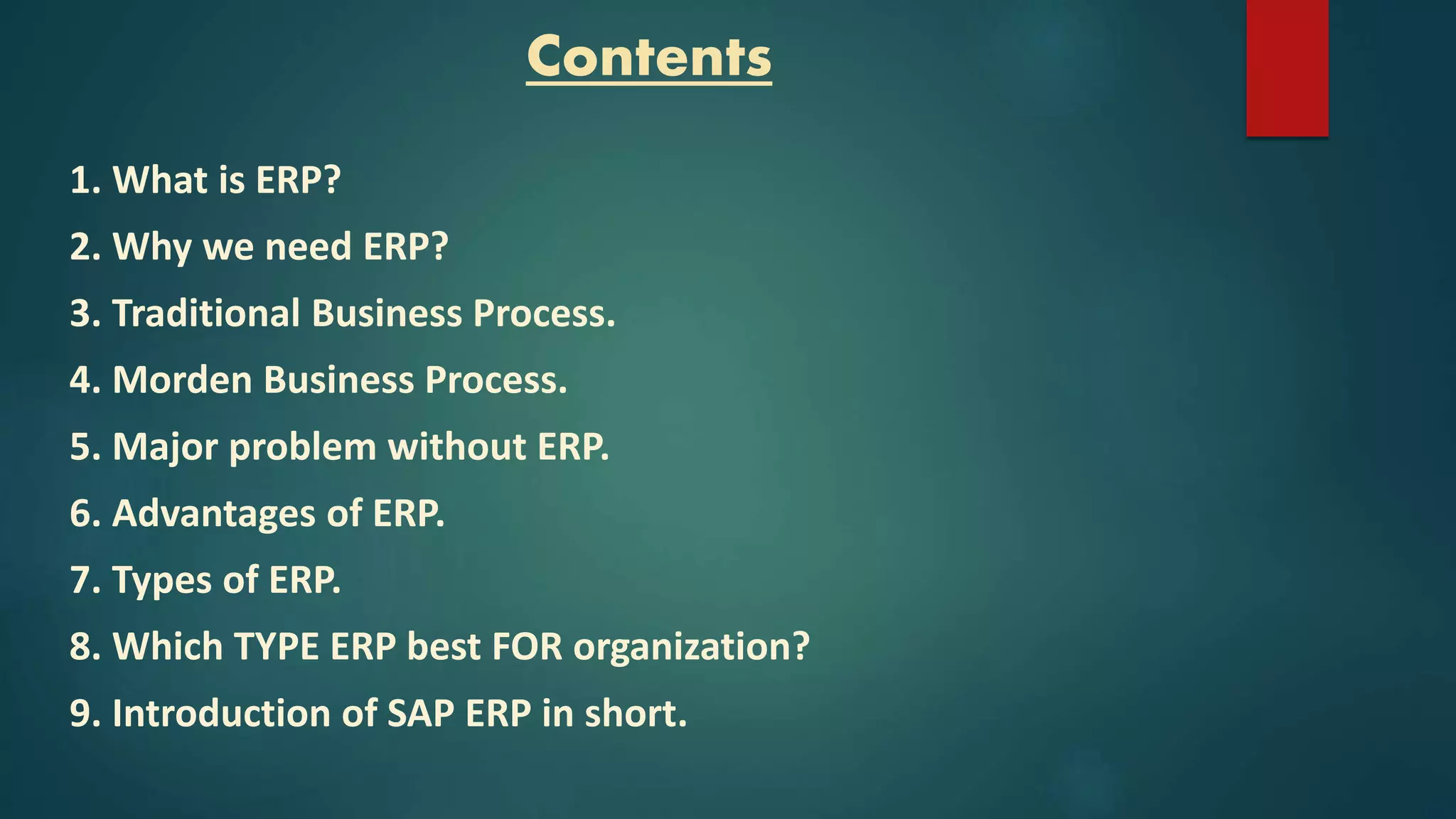 Contents

1. What is ERP?
2. Why we need ERP?
3. Traditional Business Process.
4. Morden Business Process.
5. Major problem without ERP.
6. Advantages of ERP.
7. Types of ERP.
8. Which TYPE ERP best FOR organization?
9. Introduction of SAP ERP in short.